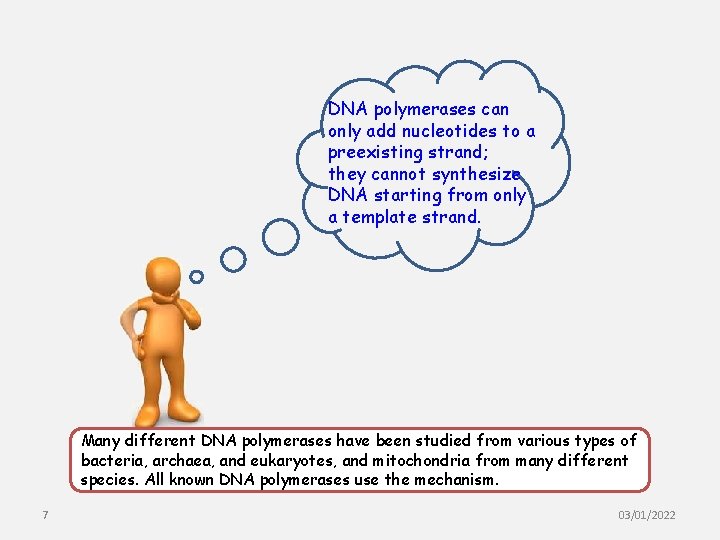 DNA polymerases can only add nucleotides to a preexisting strand;
they cannot synthesize DNA starting from only a template strand.

Many different DNA polymerases have been studied from various types of bacteria, archaea, and eukaryotes, and mitochondria from many different species. All known DNA polymerases use the mechanism.

7

03/01/2022